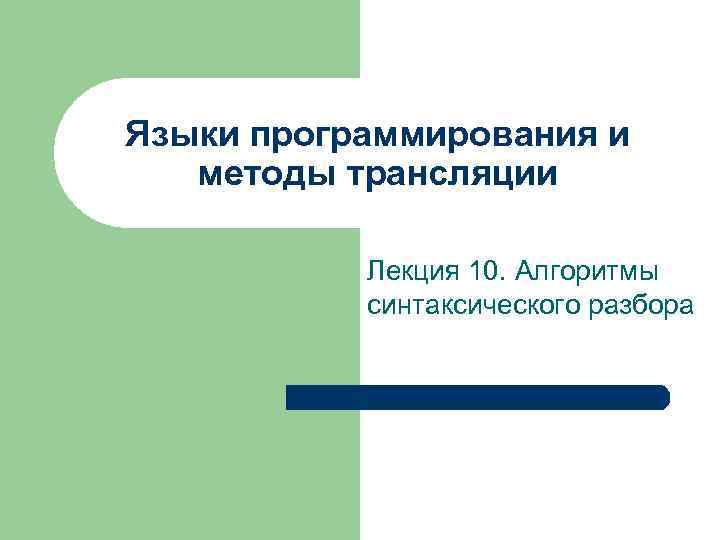 Языки программирования и методы трансляции

Лекция 10. Алгоритмы синтаксического разбора